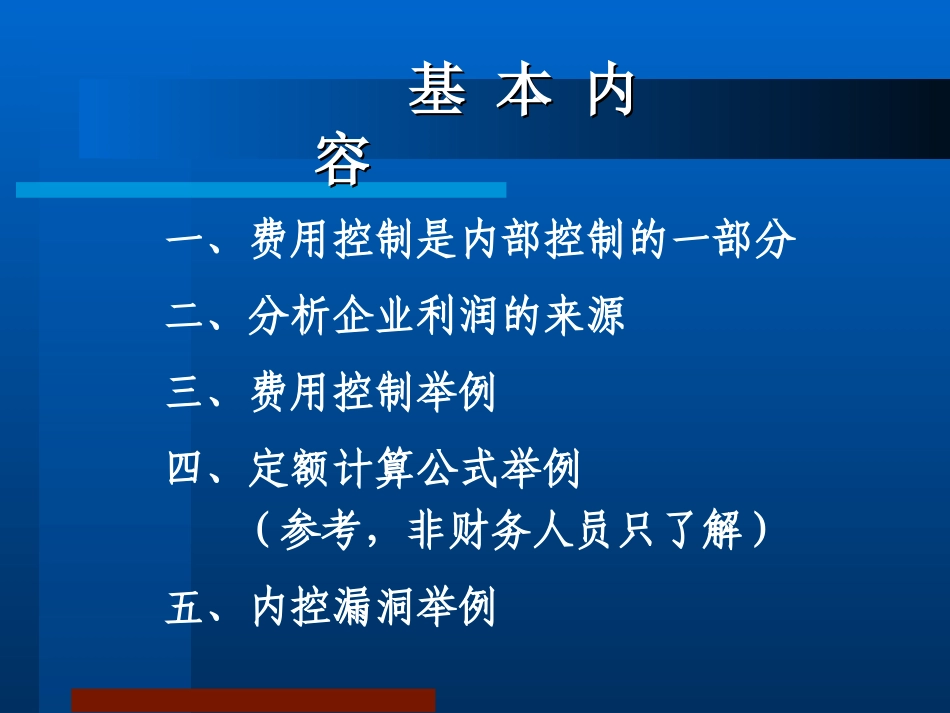 基 本 内 容

一、费用控制是内部控制的一部分

二、分析企业利润的来源

三、费用控制举例

四、定额计算公式举例
（参考，非财务人员只了解）

五、内控漏洞举例